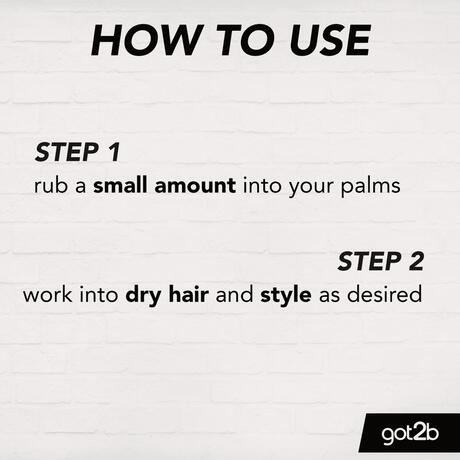 HOW TO USE

STEP 1
rub a small amount into your palms

STEP 2
work into dry hair and style as desired

got2b